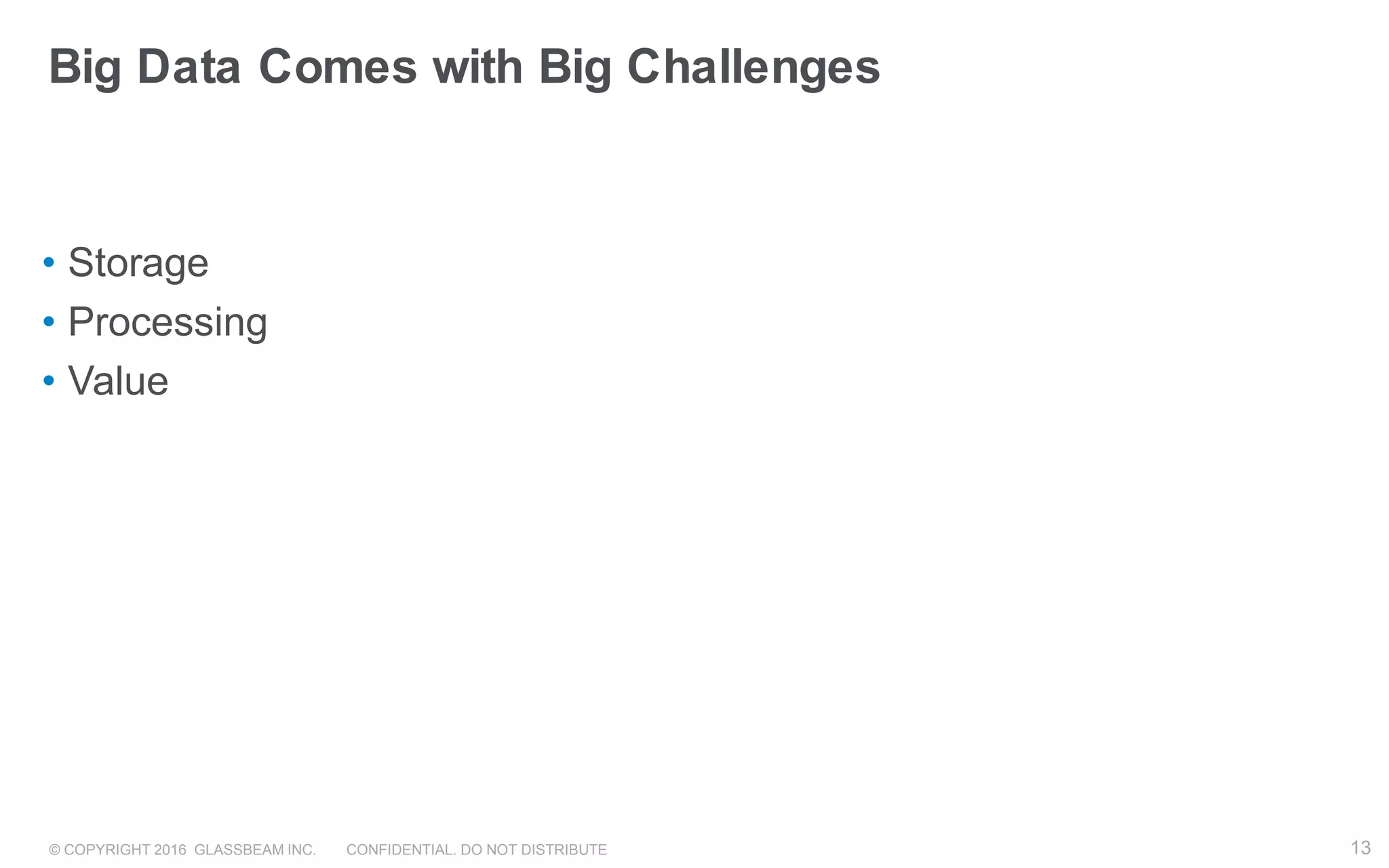 Big Data Comes with Big Challenges

• Storage
• Processing
• Value

© COPYRIGHT 2016 GLASSBEAM INC. CONFIDENTIAL. DO NOT DISTRIBUTE

13